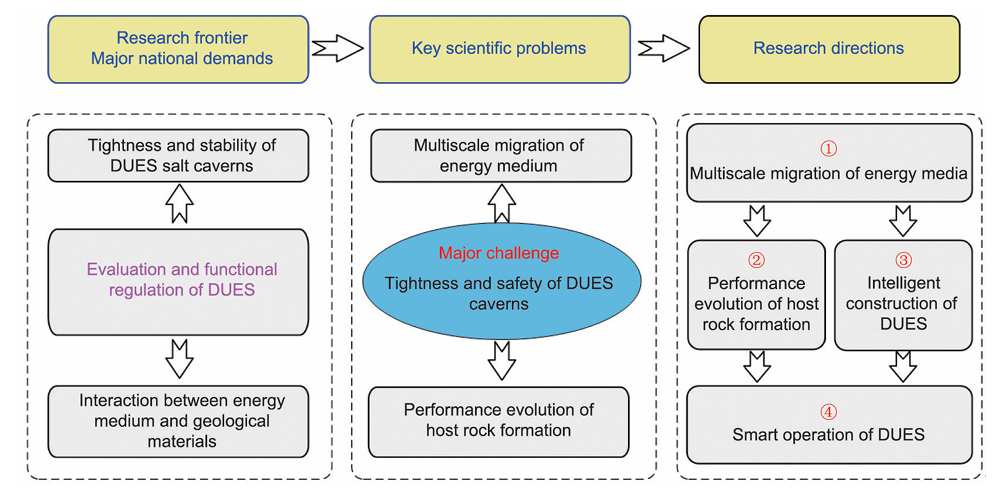 Research frontier
Major national demands

Key scientific problems

Research directions

Tightness and stability of DUES salt caverns

Evaluation and functional regulation of DUES

Interaction between energy medium and geological materials

Multiscale migration of energy medium

Major challenge
Tightness and safety of DUES caverns

Performance evolution of host rock formation

①
Multiscale migration of energy media

②
Performance evolution of host rock formation

③
Intelligent construction of DUES

④
Smart operation of DUES